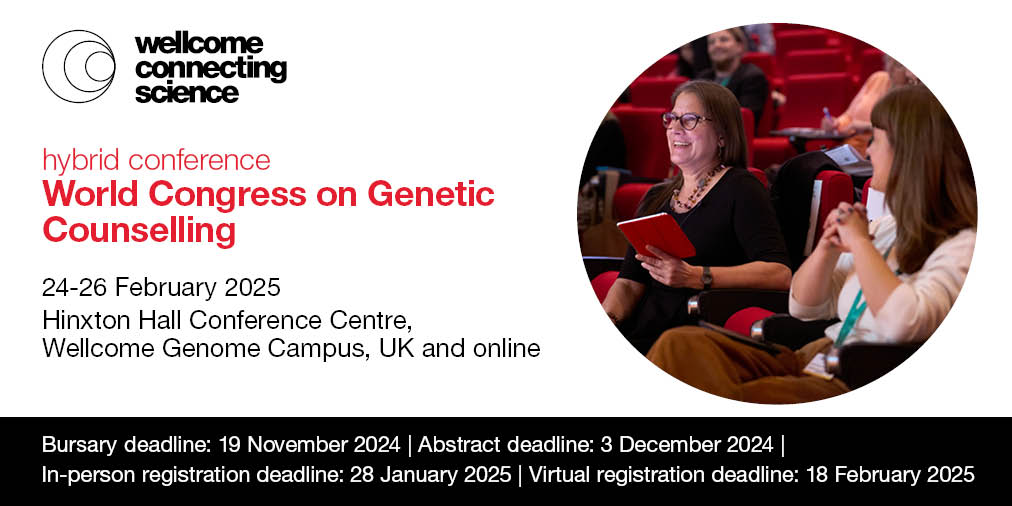 wellcome connecting science

hybrid conference
World Congress on Genetic Counselling

24-26 February 2025
Hinxton Hall Conference Centre, Wellcome Genome Campus, UK and online

Bursary deadline: 19 November 2024 | Abstract deadline: 3 December 2024 |
In-person registration deadline: 28 January 2025 | Virtual registration deadline: 18 February 2025